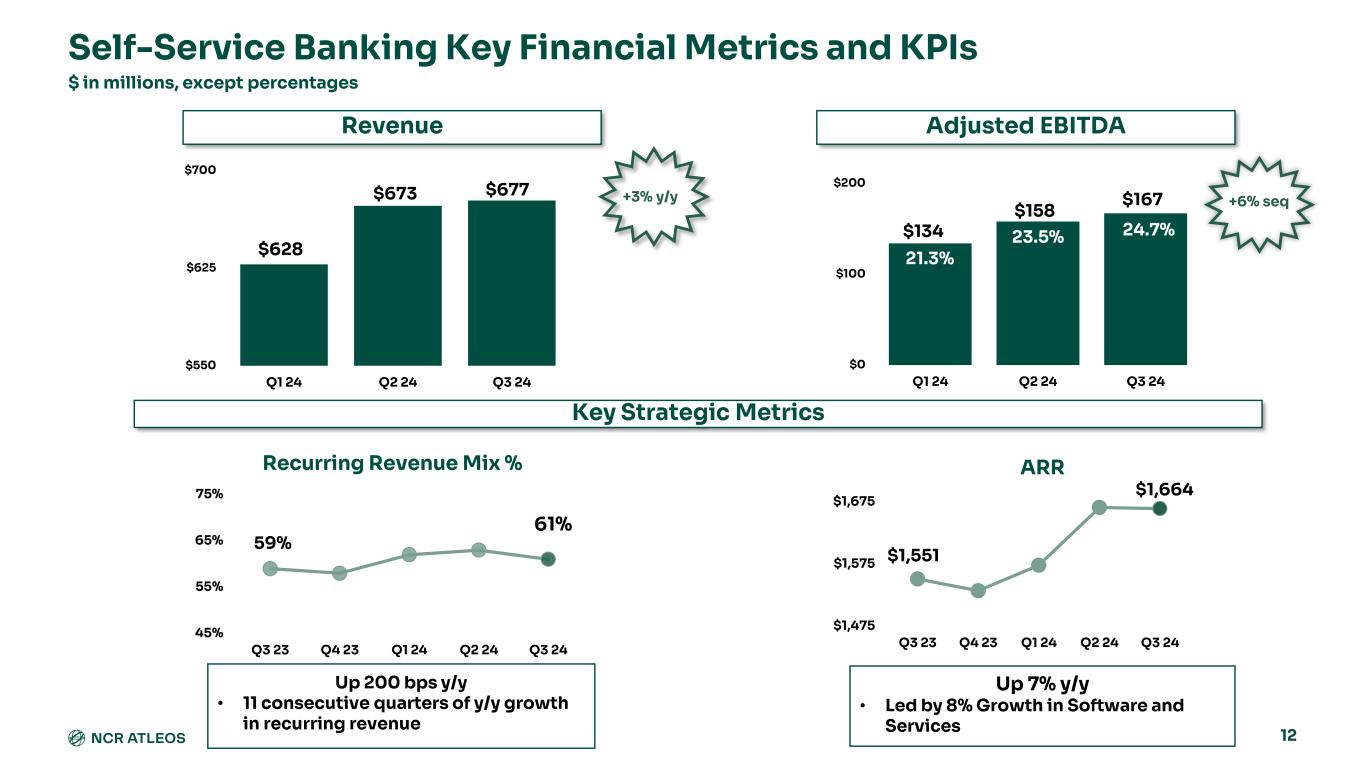 Self-Service Banking Key Financial Metrics and KPIs
$ in millions, except percentages

Revenue

$700
$625
$550

$628
$673
$677

Q1 24
Q2 24
Q3 24

+3% y/y

Adjusted EBITDA

$200
$100
$0

$134
21.3%
$158
23.5%
$167
24.7%

Q1 24
Q2 24
Q3 24

+6% seq

Key Strategic Metrics

Recurring Revenue Mix %

75%
65%
55%
45%

59%
61%

Q3 23
Q4 23
Q1 24
Q2 24
Q3 24

Up 200 bps y/y
• 11 consecutive quarters of y/y growth in recurring revenue

ARR

$1,675
$1,575
$1,475

$1,551
$1,664

Q3 23
Q4 23
Q1 24
Q2 24
Q3 24

Up 7% y/y
• Led by 8% Growth in Software and Services

NCR ATLEOS

12